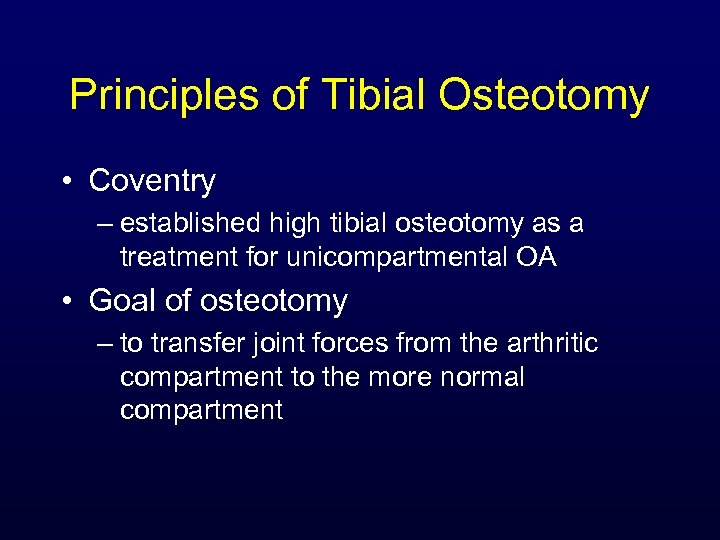 Principles of Tibial Osteotomy

• Coventry
– established high tibial osteotomy as a treatment for unicompartmental OA

• Goal of osteotomy
– to transfer joint forces from the arthritic compartment to the more normal compartment